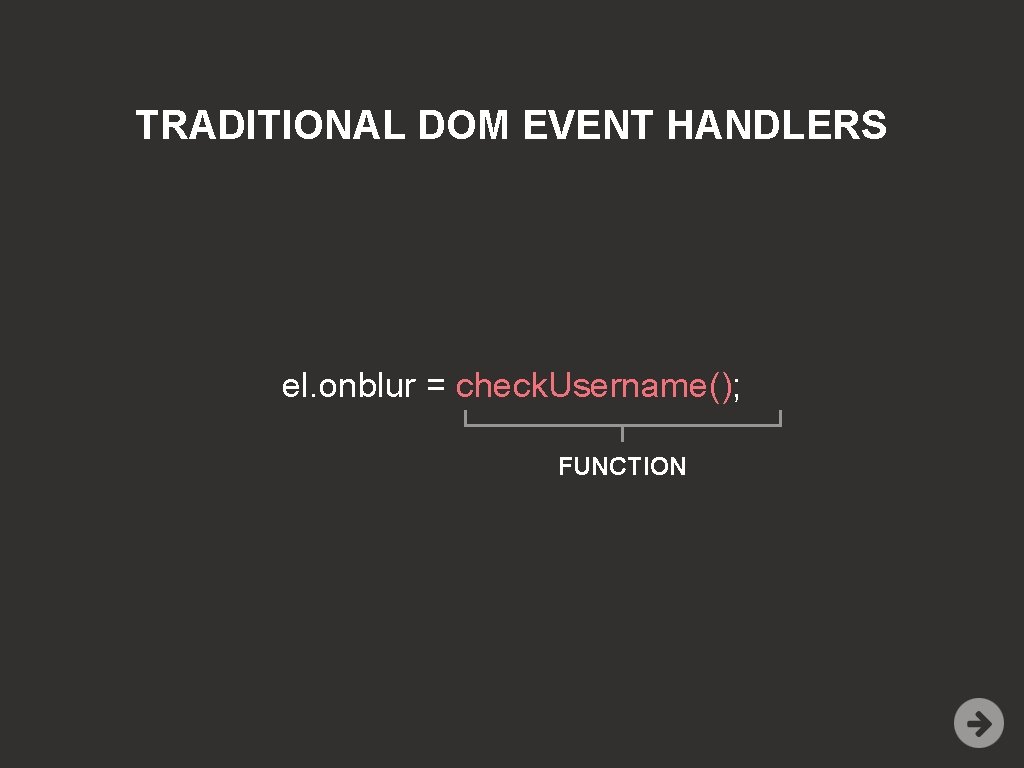 TRADITIONAL DOM EVENT HANDLERS

el.onblur = checkUsername();

FUNCTION